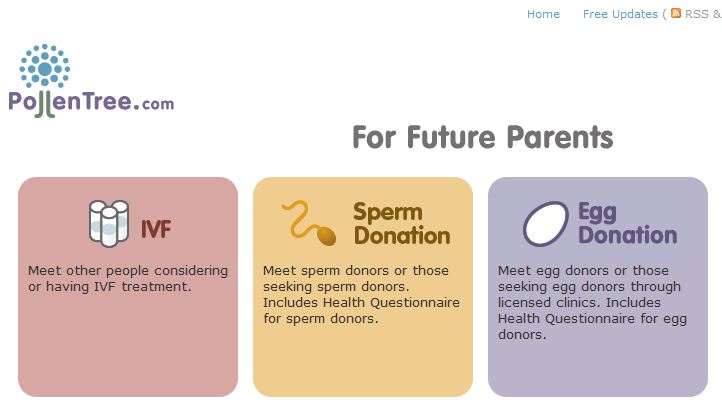 Home Free Updates ( RSS &

PollenTree.com

For Future Parents

IVF

Meet other people considering or having IVF treatment.

Sperm Donation

Meet sperm donors or those seeking sperm donors. Includes Health Questionnaire for sperm donors.

Egg Donation

Meet egg donors or those seeking egg donors through licensed clinics. Includes Health Questionnaire for egg donors.